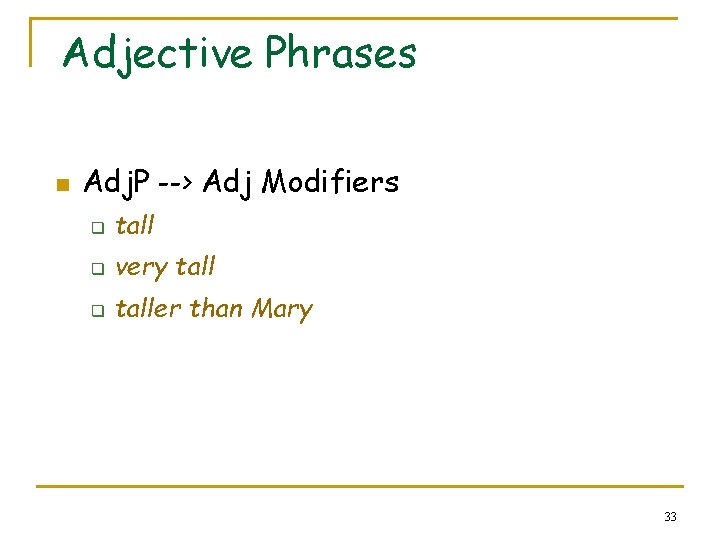 Adjective Phrases

AdjP --> Adj Modifiers

tall

very tall

taller than Mary

33